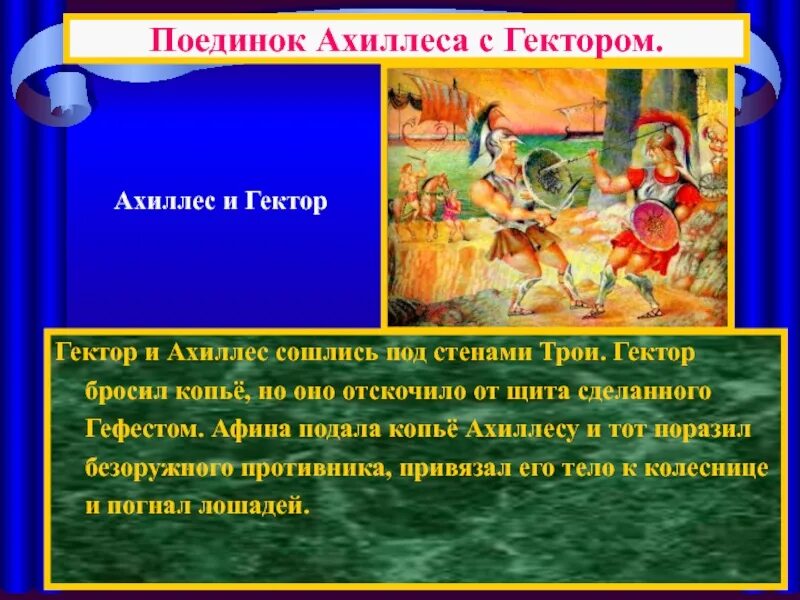 Поединок Ахиллеса с Гектором.

Ахиллес и Гектор

Гектор и Ахиллес сошлись под стенами Трои. Гектор бросил копьё, но оно отскочило от щита сделанного Гефестом. Афина подала копьё Ахиллесу и тот поразил безоружного противника, привязал его тело к колеснице и погнал лошадей.